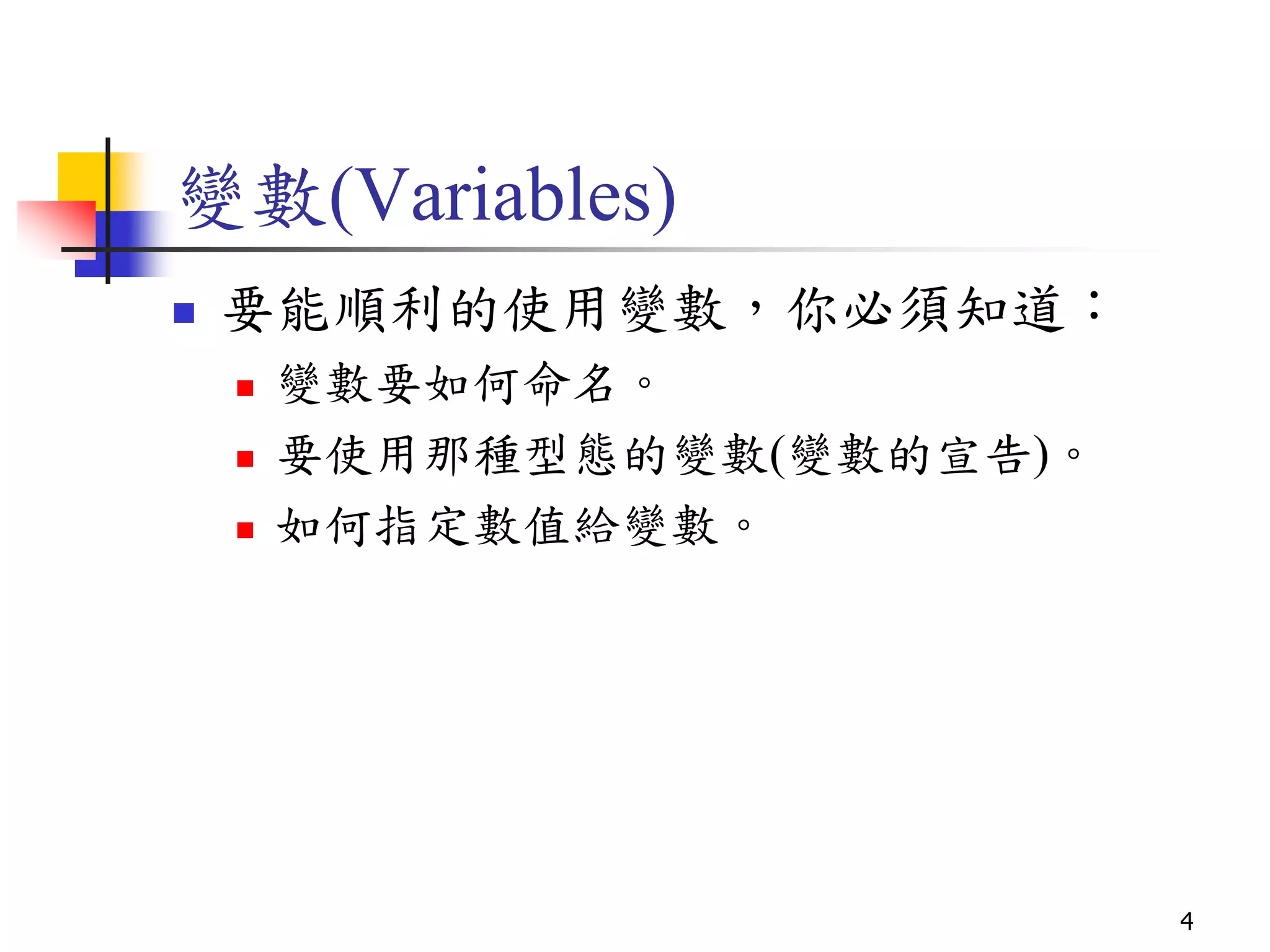 變數(Variables)

要能順利的使用變數，你必須知道：

變數要如何命名。

要使用那種型態的變數(變數的宣告)。

如何指定數值給變數。

4